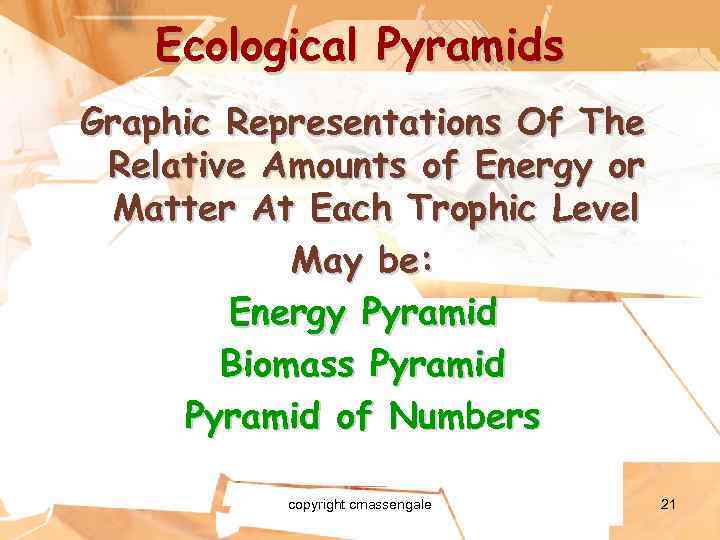 Ecological Pyramids

Graphic Representations Of The Relative Amounts of Energy or Matter At Each Trophic Level

May be:

Energy Pyramid

Biomass Pyramid

Pyramid of Numbers

copyright cmassengale

21